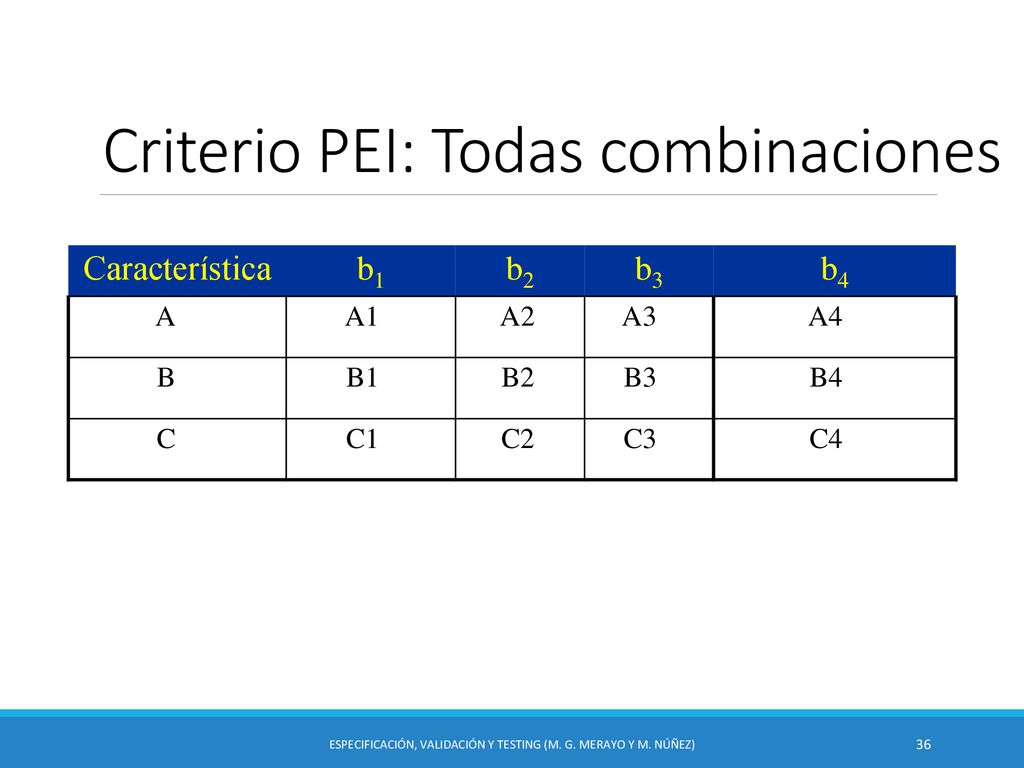 Criterio PEI: Todas combinaciones

| Característica | $b_1$ | $b_2$ | $b_3$ | $b_4$ |
|---|---|---|---|---|
| A | A1 | A2 | A3 | A4 |
| B | B1 | B2 | B3 | B4 |
| C | C1 | C2 | C3 | C4 |

ESPECIFICACIÓN, VALIDACIÓN Y TESTING (M. G. MERAYO Y M. NÚÑEZ)

36